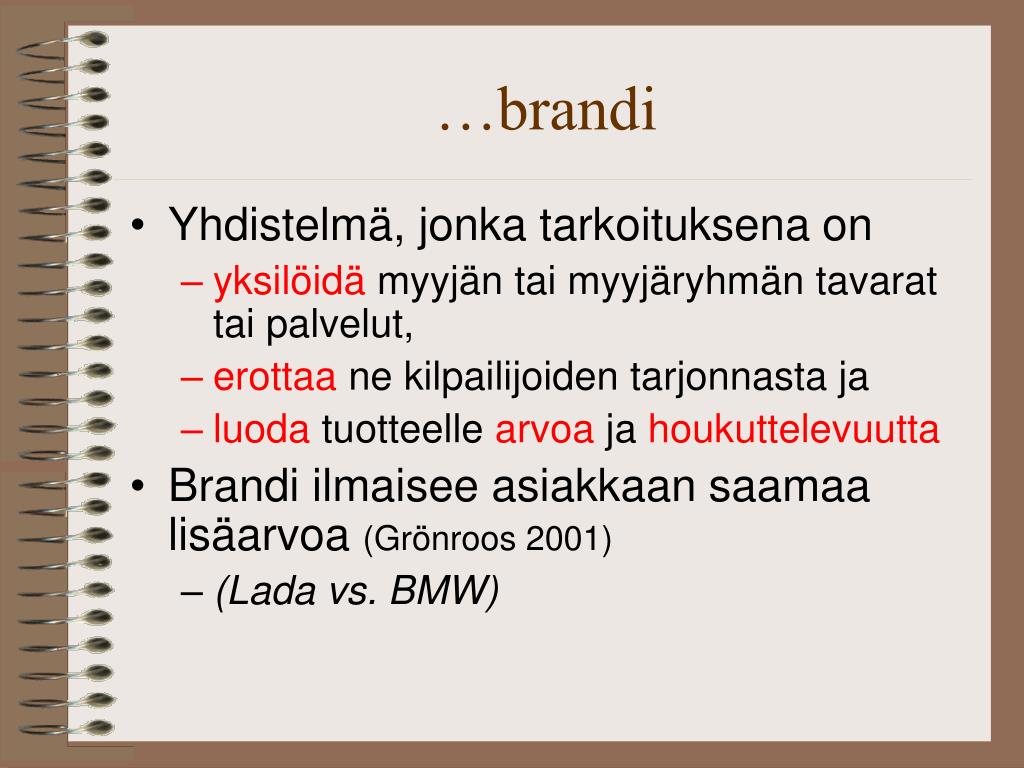 …brandi

• Yhdistelmä, jonka tarkoituksena on
– yksilöidä myyjän tai myyjäryhmän tavarat tai palvelut,
– erottaa ne kilpailijoiden tarjonnasta ja
– luoda tuotteelle arvoa ja houkuttelevuutta
• Brandi ilmaisee asiakkaan saamaa lisäarvoa (Grönroos 2001)
– (Lada vs. BMW)